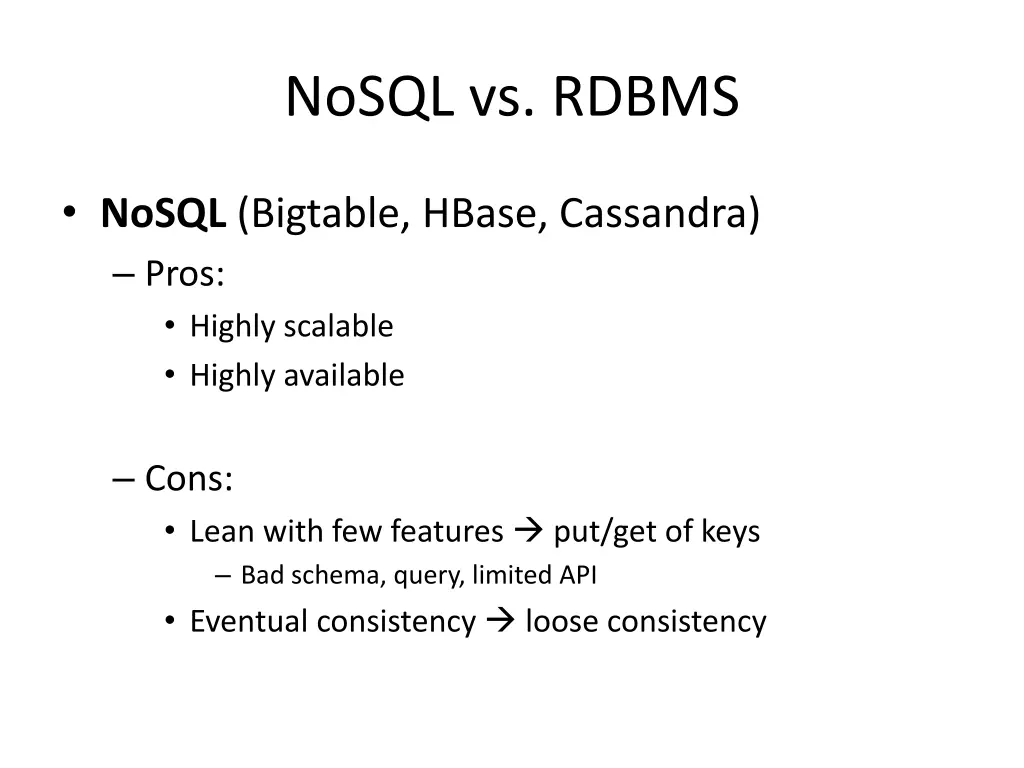 NoSQL vs. RDBMS

• NoSQL (Bigtable, HBase, Cassandra)
– Pros:
• Highly scalable
• Highly available

– Cons:
• Lean with few features → put/get of keys
– Bad schema, query, limited API
• Eventual consistency → loose consistency